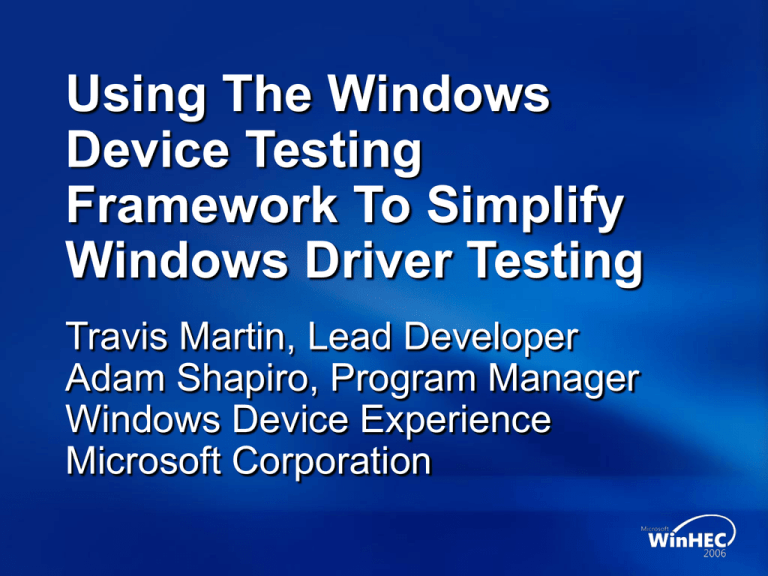 Using The Windows Device Testing Framework To Simplify Windows Driver Testing

Travis Martin, Lead Developer
Adam Shapiro, Program Manager
Windows Device Experience
Microsoft Corporation

Microsoft
WinHEC
2006